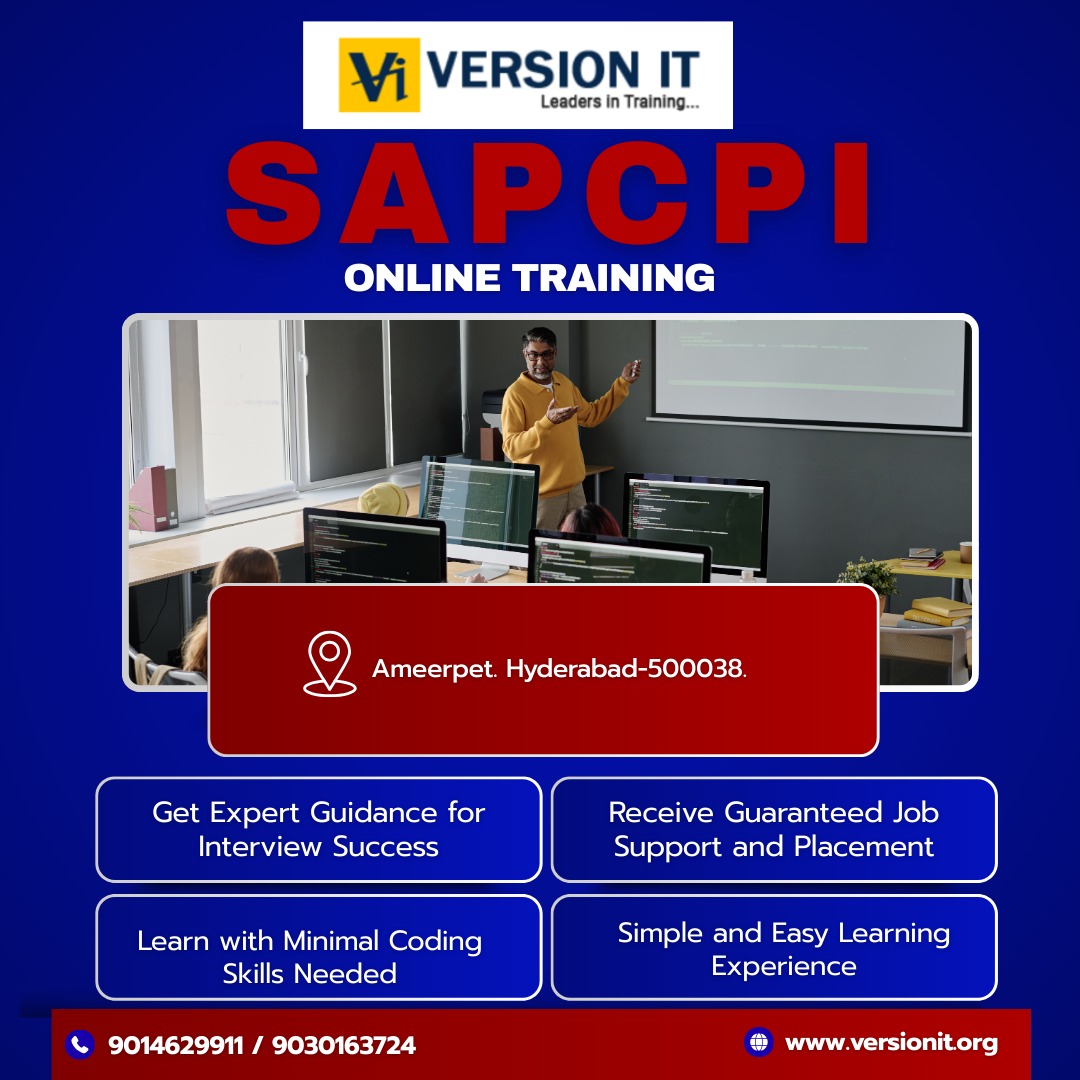 Vi VERSION IT
Leaders in Training...

SAPCPI

ONLINE TRAINING

Ameerpet. Hyderabad-500038.

Get Expert Guidance for Interview Success

Receive Guaranteed Job Support and Placement

Learn with Minimal Coding Skills Needed

Simple and Easy Learning Experience

9014629911 / 9030163724

www.versionit.org